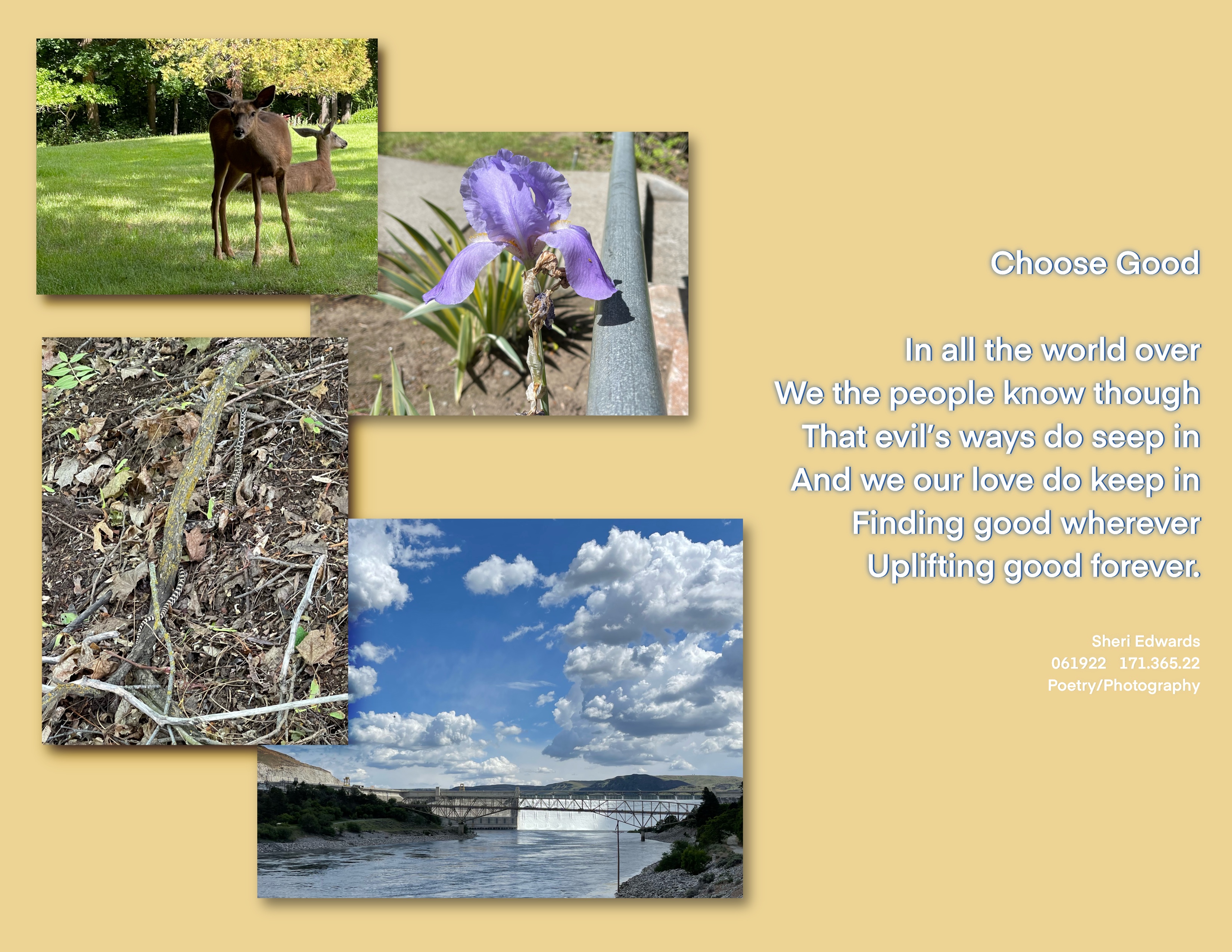 Choose Good

In all the world over
We the people know though
That evil's ways do seep in
And we our love do keep in
Finding good wherever
Uplifting good forever.

Sheri Edwards
061922 171.365.22
Poetry/Photography